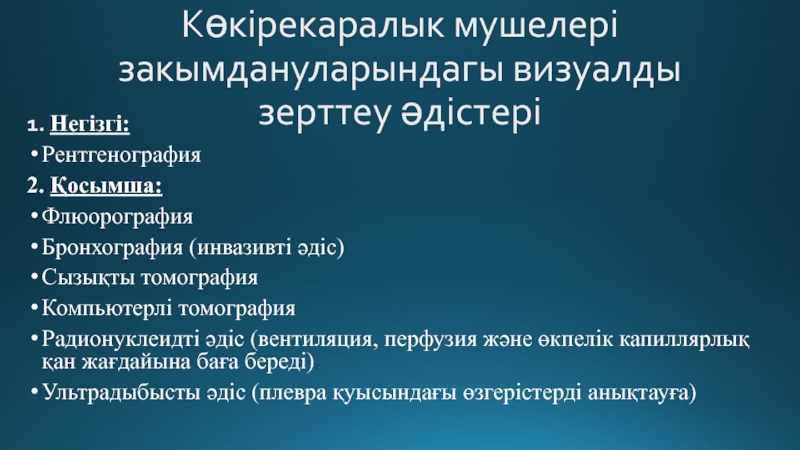 Көкірекаралык мушелері закымдануларындагы визуалды зерттеу әдістері

1. Негізгі:
• Рентгенография
2. Қосымша:
• Флюорография
• Бронхография (инвазивті әдіс)
• Сызықты томография
• Компьютерлі томография
• Радионуклеидті әдіс (вентиляция, перфузия және өкпелік капиллярлық қан жағдайына баға береді)
• Ультрадыбысты әдіс (плевра қуысындағы өзгерістерді анықтауға)